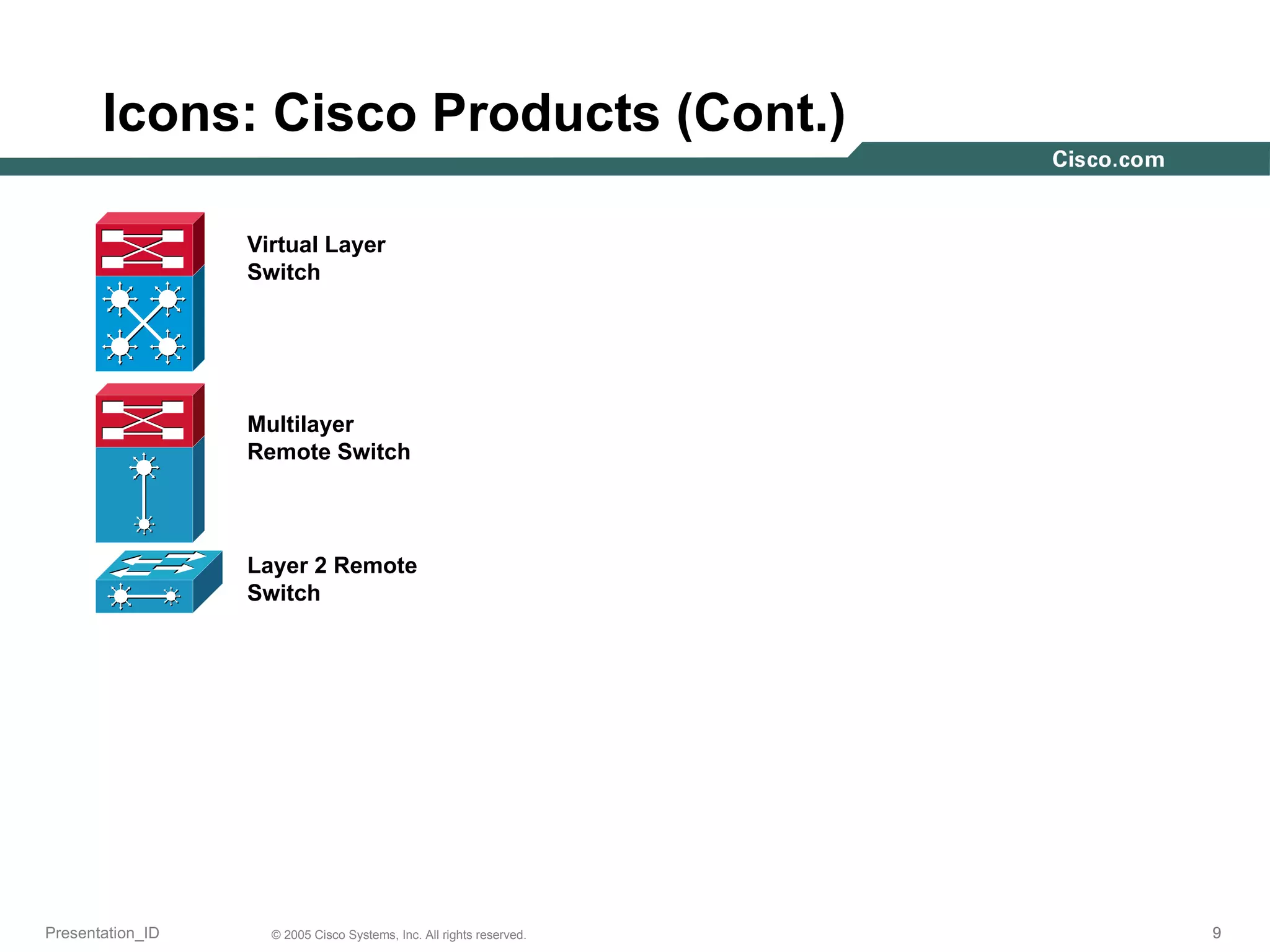 Icons: Cisco Products (Cont.)

Cisco.com

Virtual Layer Switch

Multilayer Remote Switch

Layer 2 Remote Switch

Presentation_ID © 2005 Cisco Systems, Inc. All rights reserved. 9